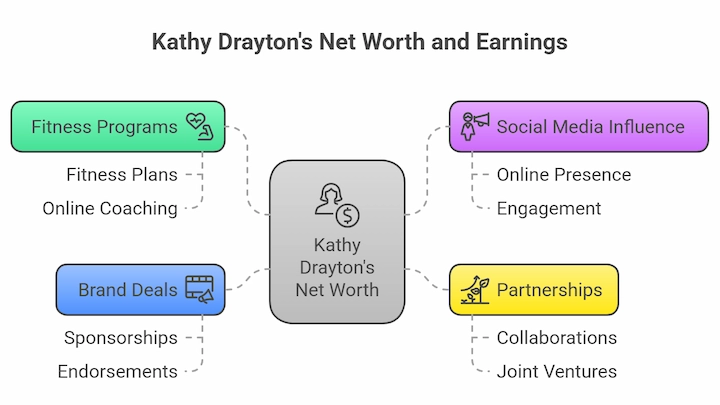 Kathy Drayton's Net Worth and Earnings

Fitness Programs

Fitness Plans

Online Coaching

Brand Deals

Sponsorships

Endorsements

Kathy Drayton's Net Worth

Social Media Influence

Online Presence

Engagement

Partnerships

Collaborations

Joint Ventures